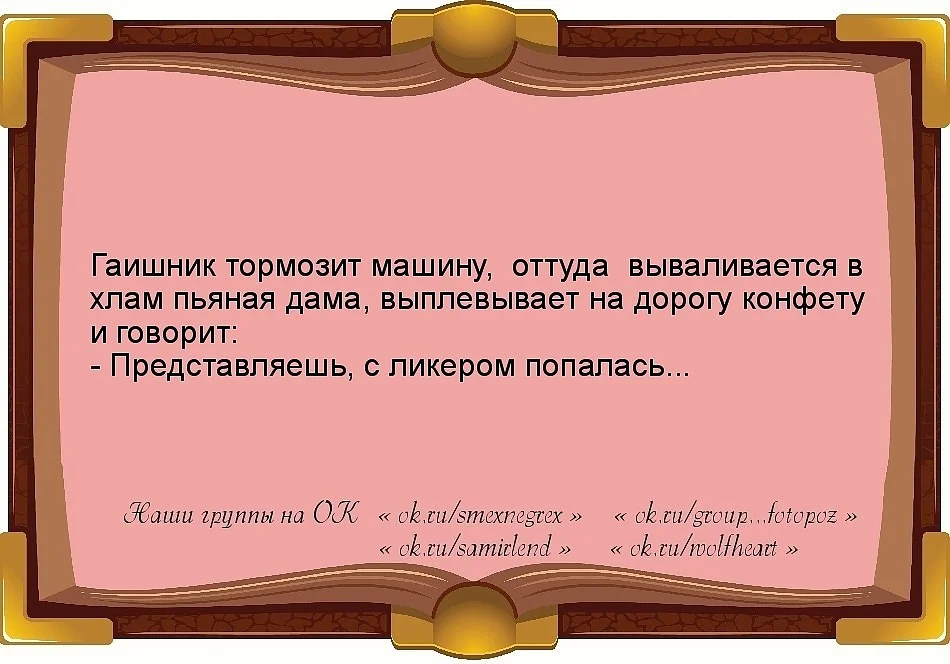 Гаишник тормозит машину, оттуда вываливается в хлам пьяная дама, выплевывает на дорогу конфету и говорит:
- Представляешь, с ликером попалась...

Наши группы на ОК « ok.ru/smexnegrex » « ok.ru/group...fotopoz » « ok.ru/samirlend » « ok.ru/wolfheart »